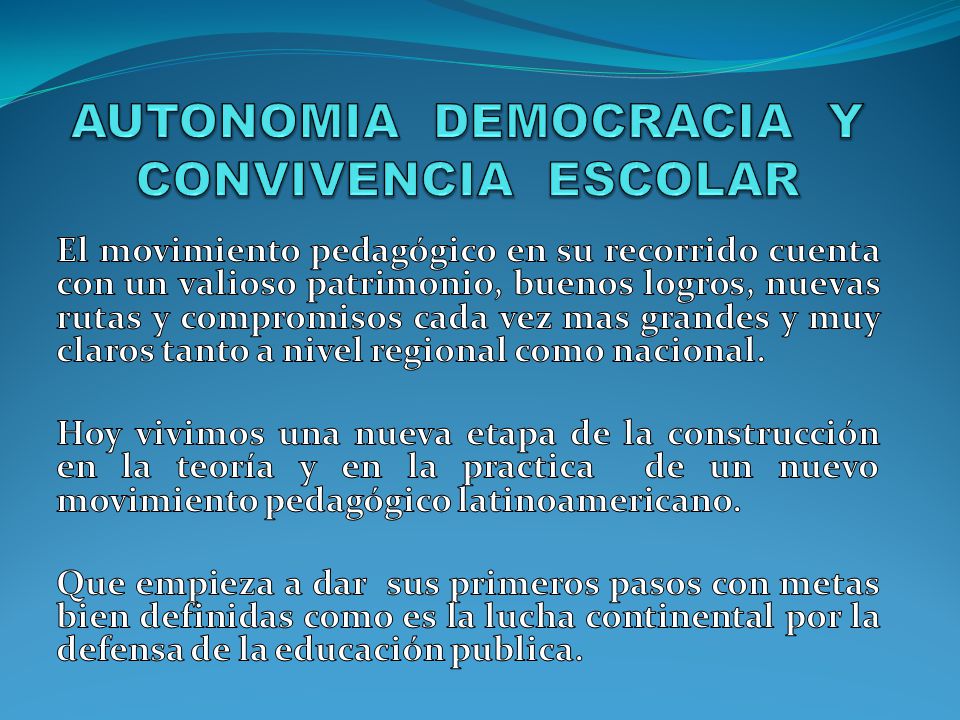 AUTONOMIA DEMOCRACIA Y CONVIVENCIA ESCOLAR

El movimiento pedagógico en su recorrido cuenta con un valioso patrimonio, buenos logros, nuevas rutas y compromisos cada vez mas grandes y muy claros tanto a nivel regional como nacional.

Hoy vivimos una nueva etapa de la construcción en la teoría y en la practica de un nuevo movimiento pedagógico latinoamericano.

Que empieza a dar sus primeros pasos con metas bien definidas como es la lucha continental por la defensa de la educación publica.